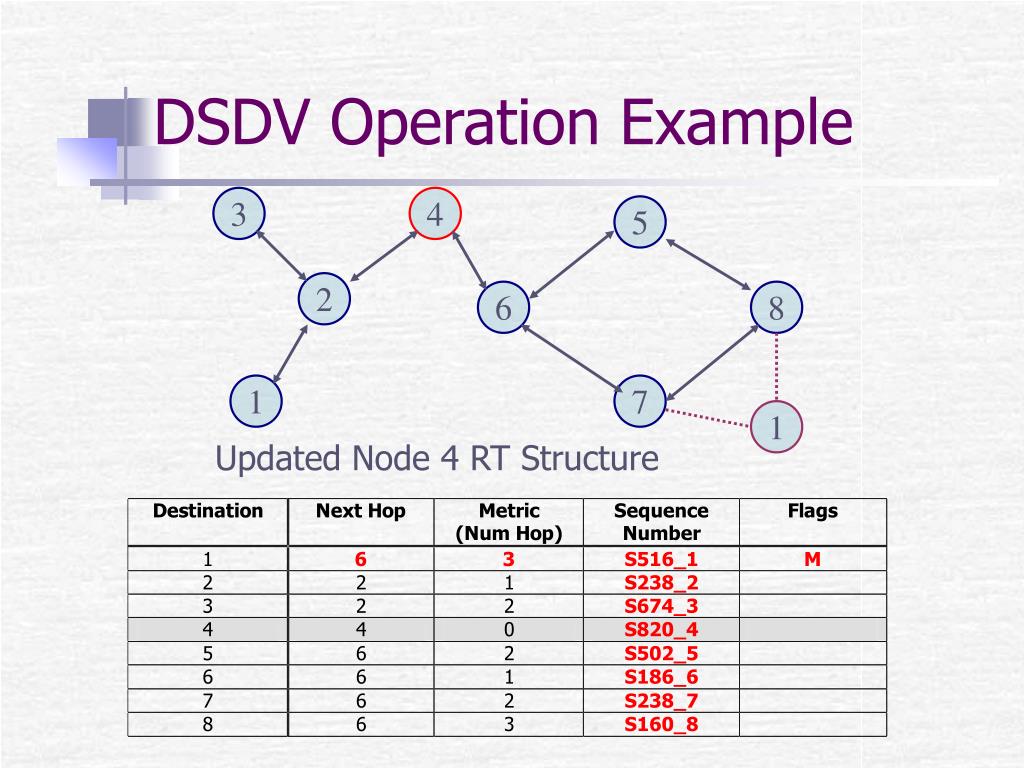 DSDV Operation Example

3
4
5
2
6
8
1
7
1

Updated Node 4 RT Structure

| Destination | Next Hop | Metric (Num Hop) | Sequence Number | Flags |
|---|---|---|---|---|
| 1 | 6 | 3 | S516_1 | M |
| 2 | 2 | 1 | S238_2 | |
| 3 | 2 | 2 | S674_3 | |
| 4 | 4 | 0 | S820_4 | |
| 5 | 6 | 2 | S502_5 | |
| 6 | 6 | 1 | S186_6 | |
| 7 | 6 | 2 | S238_7 | |
| 8 | 6 | 3 | S160_8 | |